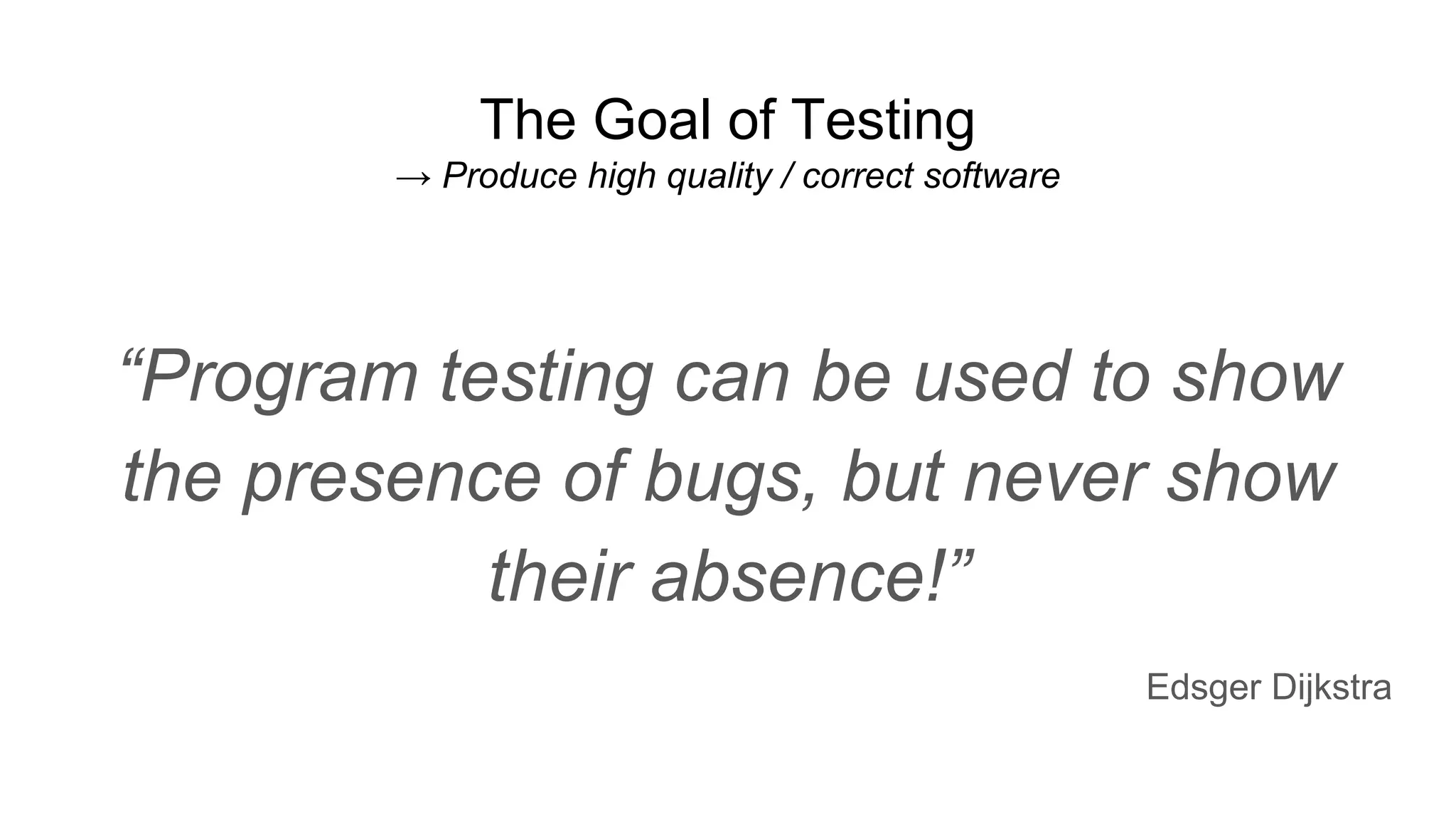 The Goal of Testing
→ Produce high quality / correct software

“Program testing can be used to show the presence of bugs, but never show their absence!”

Edsger Dijkstra